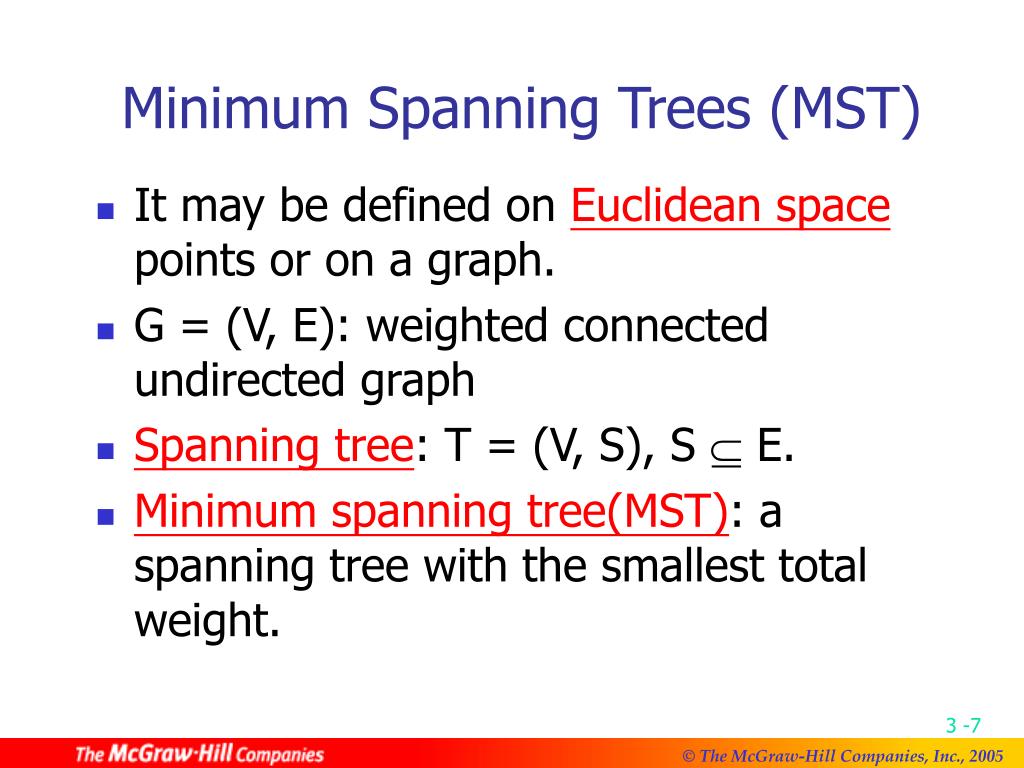 Minimum Spanning Trees (MST)

- It may be defined on Euclidean space points or on a graph.
- G = (V, E): weighted connected undirected graph
- Spanning tree: T = (V, S), S $\subseteq$ E.
- Minimum spanning tree(MST): a spanning tree with the smallest total weight.

3 -7

The McGraw·Hill Companies

© The McGraw-Hill Companies, Inc., 2005